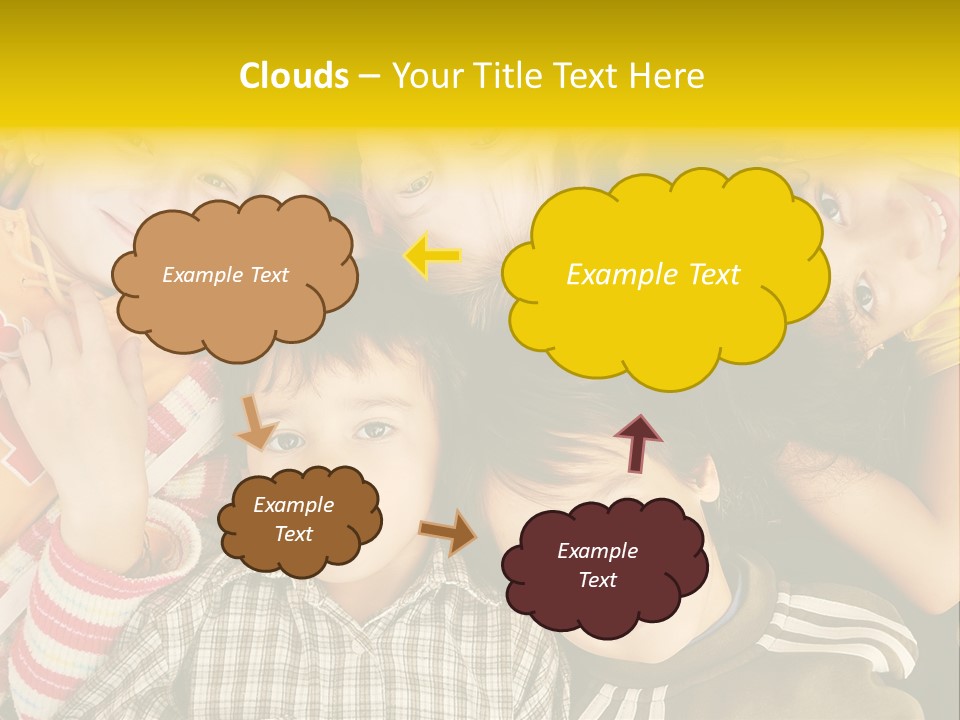 Clouds – Your Title Text Here

Example Text

Example Text

Example Text

Example Text